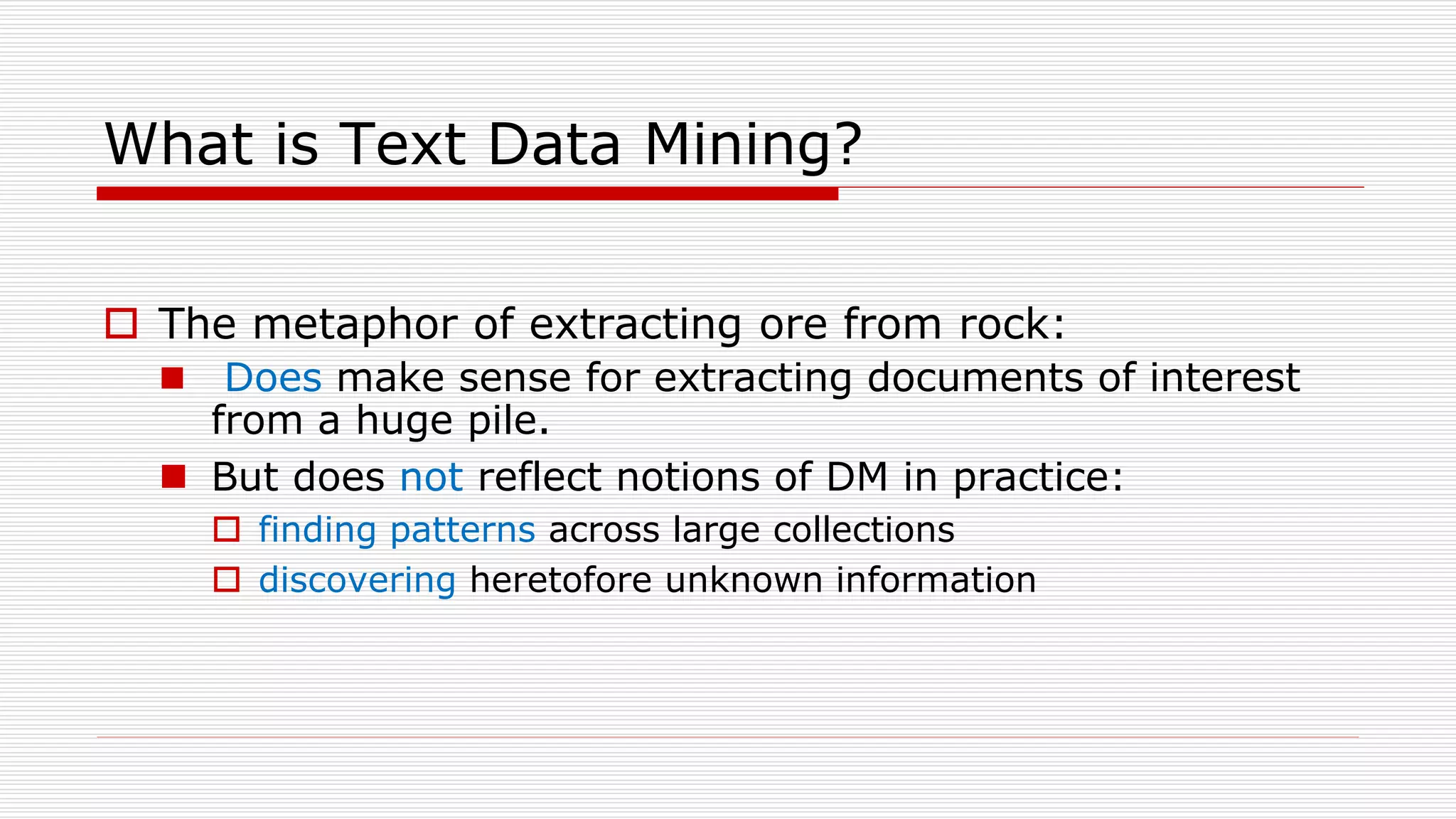 What is Text Data Mining?

The metaphor of extracting ore from rock:

Does make sense for extracting documents of interest from a huge pile.

But does not reflect notions of DM in practice:

finding patterns across large collections

discovering heretofore unknown information